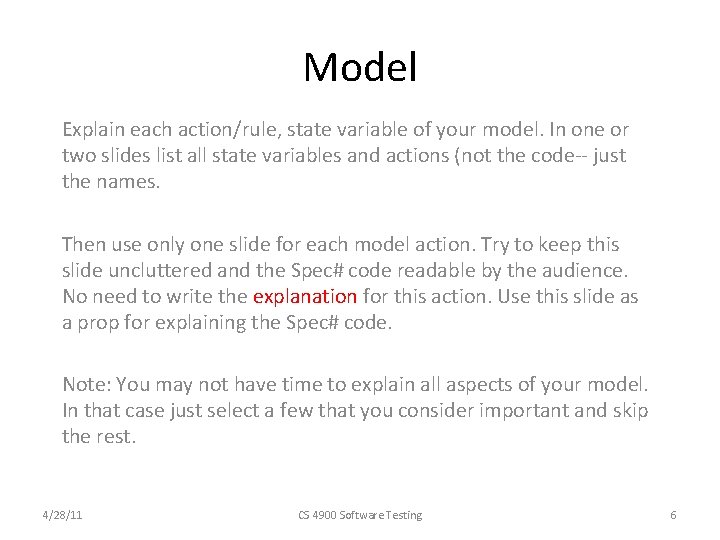 Model

Explain each action/rule, state variable of your model. In one or two slides list all state variables and actions (not the code-- just the names.

Then use only one slide for each model action. Try to keep this slide uncluttered and the Spec# code readable by the audience. No need to write the explanation for this action. Use this slide as a prop for explaining the Spec# code.

Note: You may not have time to explain all aspects of your model. In that case just select a few that you consider important and skip the rest.

4/28/11

CS 4900 Software Testing

6